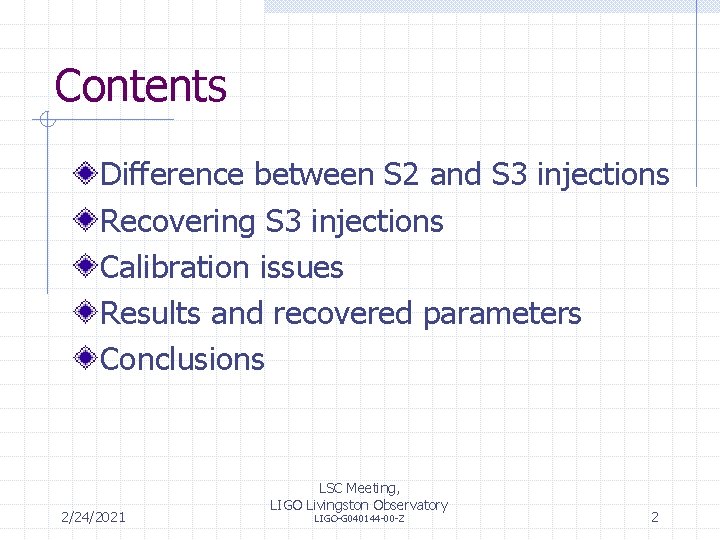 Contents

Difference between S2 and S3 injections

Recovering S3 injections

Calibration issues

Results and recovered parameters

Conclusions

2/24/2021

LSC Meeting,
LIGO Livingston Observatory
LIGO-G040144-00-Z

2